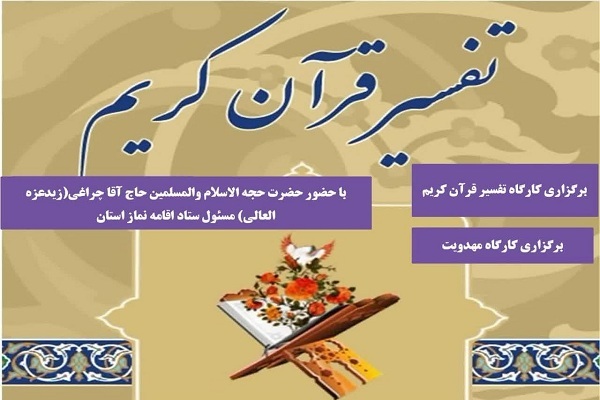 تفسیر قرآن کریم

برگزاری کارگاه تفسیر قرآن کریم

برگزاری کارگاه مهدویت

با حضور حضرت حجه الاسلام والمسلمین حاج آقا چراغی(زیدعزه العالی) مسئول ستاد اقامه نماز استان